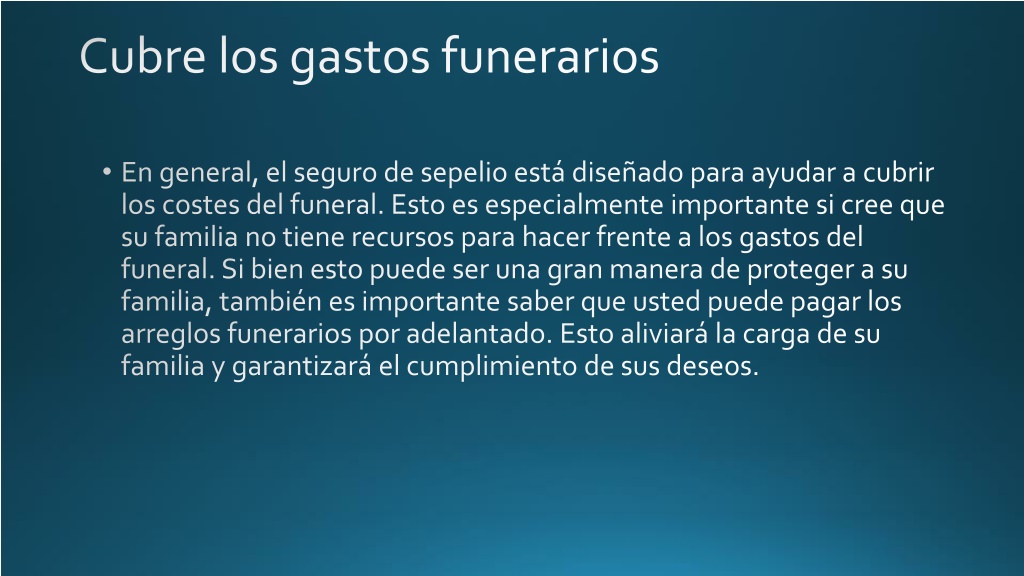 Cubre los gastos funerarios

• En general, el seguro de sepelio está diseñado para ayudar a cubrir los costes del funeral. Esto es especialmente importante si cree que su familia no tiene recursos para hacer frente a los gastos del funeral. Si bien esto puede ser una gran manera de proteger a su familia, también es importante saber que usted puede pagar los arreglos funerarios por adelantado. Esto aliviará la carga de su familia y garantizará el cumplimiento de sus deseos.